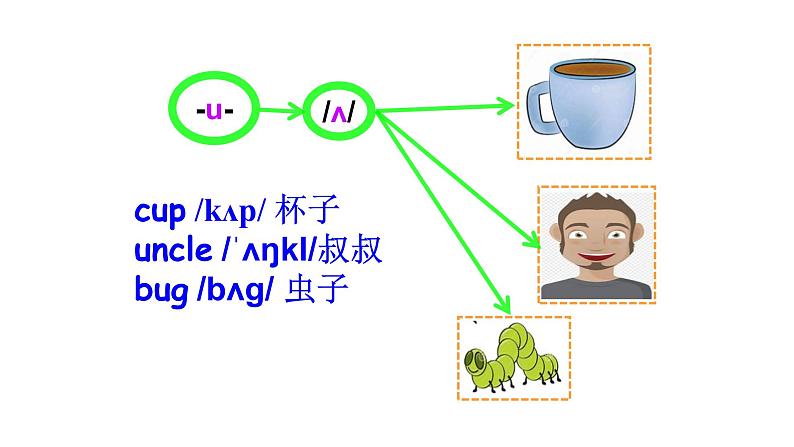 -u-

/ʌ/

cup /kʌp/ 杯子
uncle /ˈʌŋkl/叔叔
bug /bʌg/ 虫子